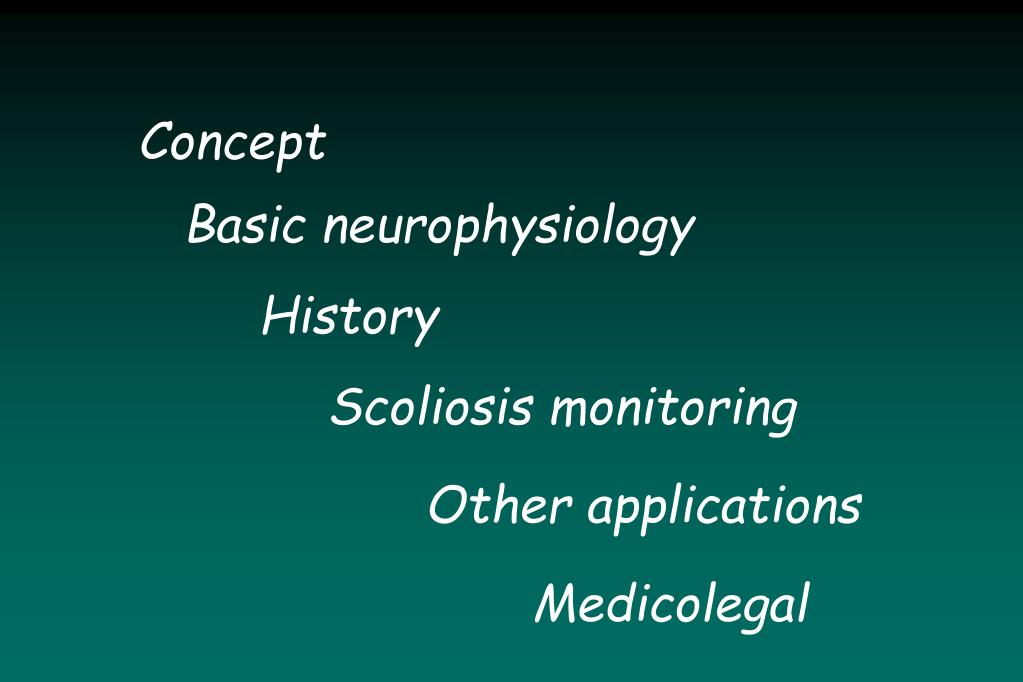 Concept

Basic neurophysiology

History

Scoliosis monitoring

Other applications

Medicolegal